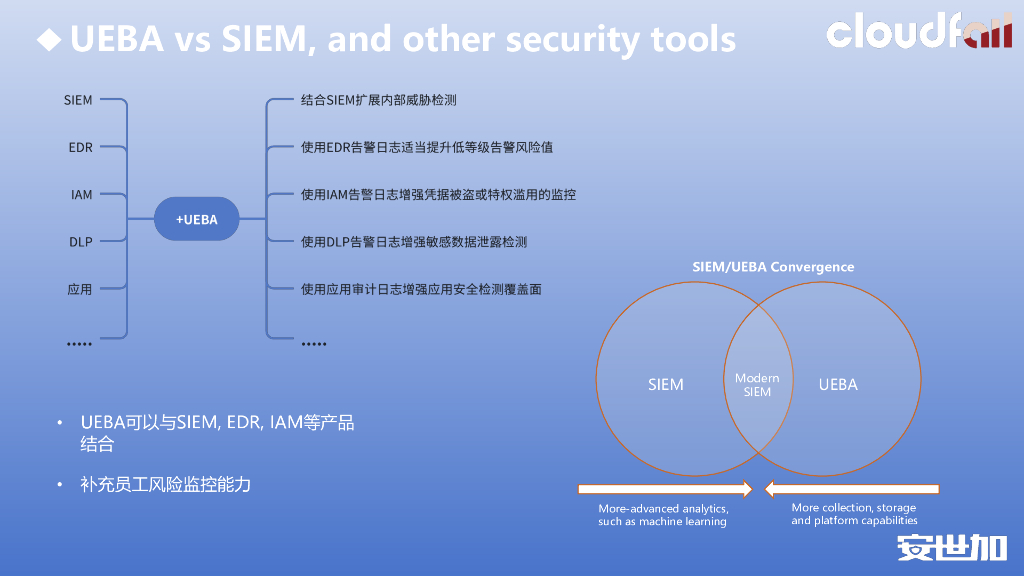 ◆ UEBA vs SIEM, and other security tools

cloudfall

SIEM
EDR
IAM
DLP
应用
……

+UEBA

结合SIEM扩展内部威胁检测
使用EDR告警日志适当提升低等级告警风险值
使用IAM告警日志增强凭据被盗或特权滥用的监控
使用DLP告警日志增强敏感数据泄露检测
使用应用审计日志增强应用安全检测覆盖面
……

• UEBA可以与SIEM, EDR, IAM等产品结合

• 补充员工风险监控能力

SIEM/UEBA Convergence

SIEM

Modern SIEM

UEBA

More-advanced analytics, such as machine learning

More collection, storage and platform capabilities

安世加